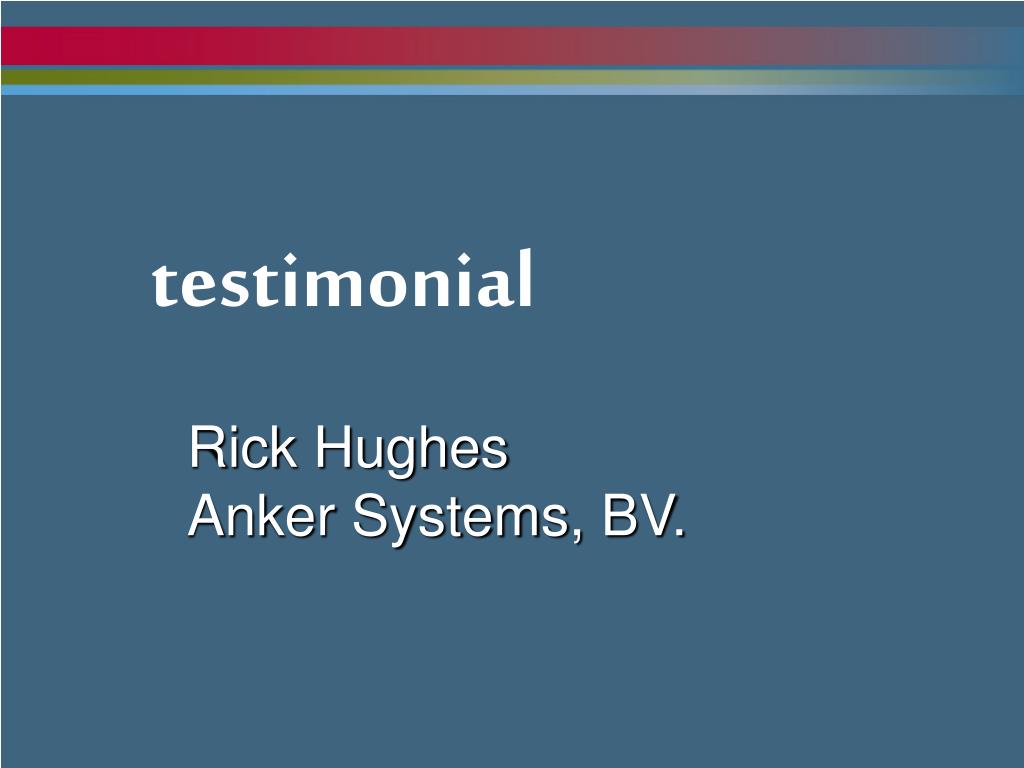 testimonial

Rick Hughes
Anker Systems, BV.